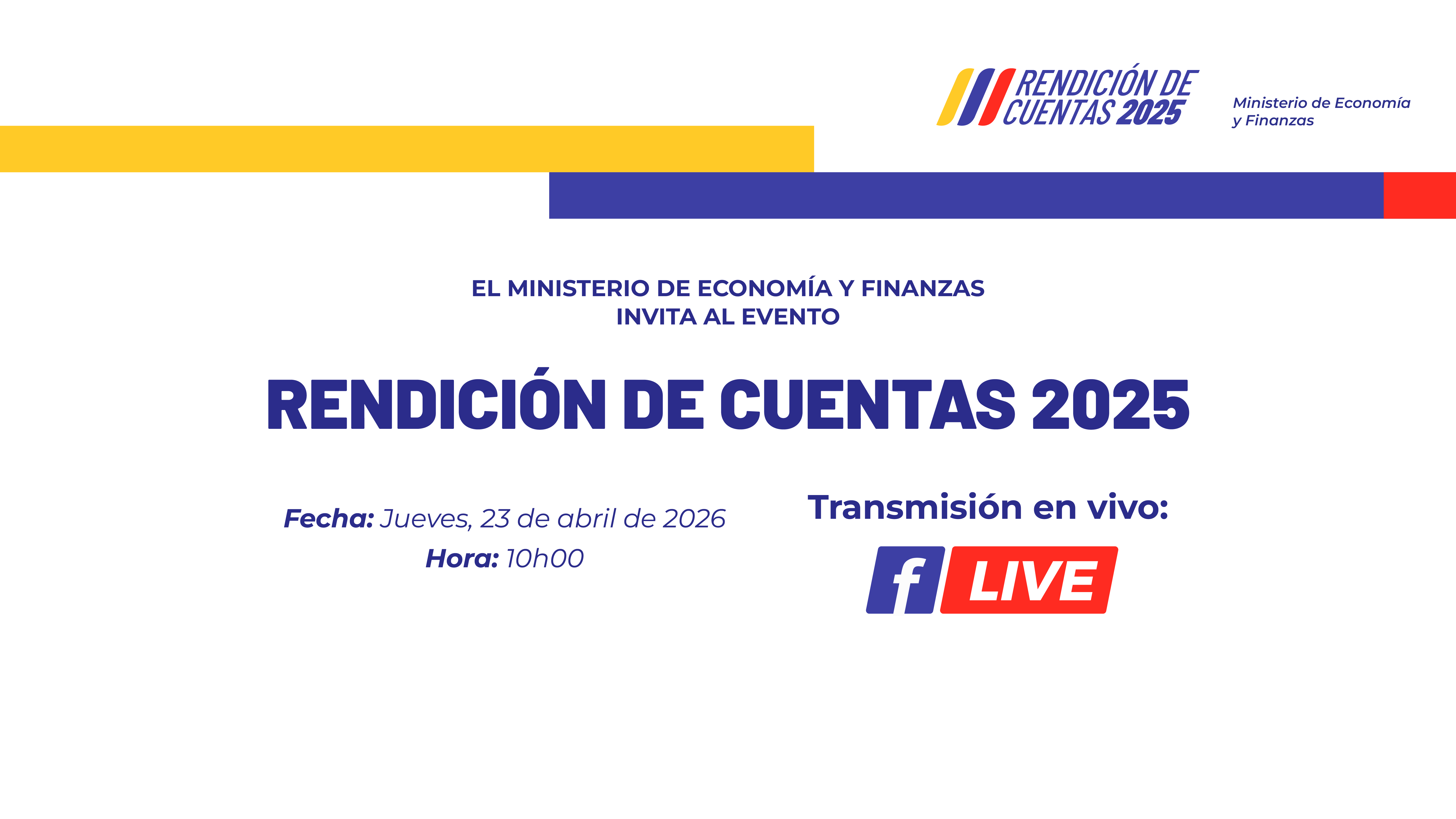 RENDICIÓN DE CUENTAS 2025

Ministerio de Economía y Finanzas

EL MINISTERIO DE ECONOMÍA Y FINANZAS
INVITA AL EVENTO

RENDICIÓN DE CUENTAS 2025

Fecha: Jueves, 23 de abril de 2026
Hora: 10h00

Transmisión en vivo:

f LIVE